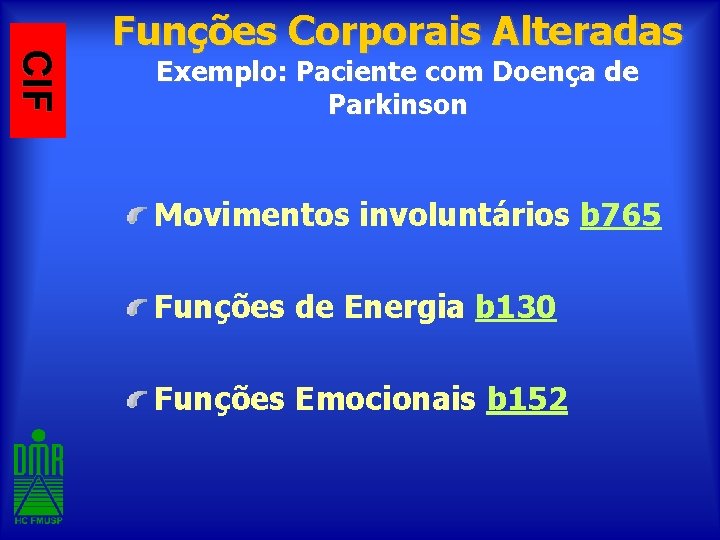 CIF

Funções Corporais Alteradas

Exemplo: Paciente com Doença de Parkinson

Movimentos involuntários b765

Funções de Energia b130

Funções Emocionais b152

DMR
HC FMUSP